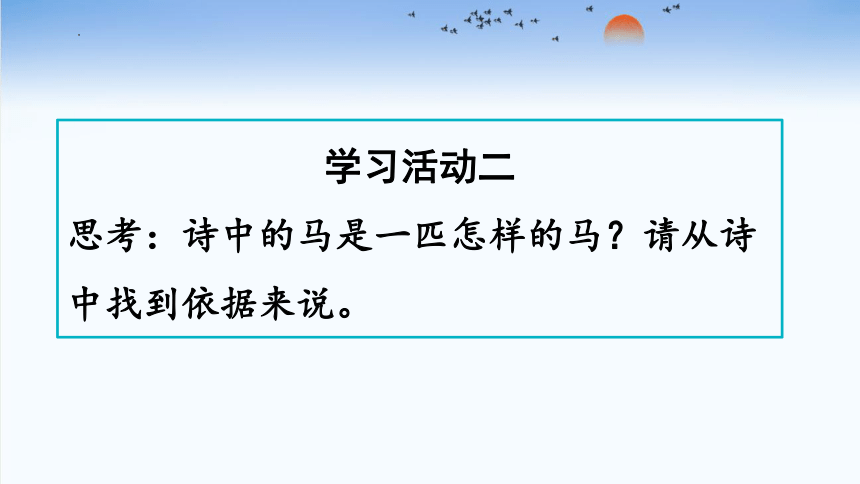 学习活动二

思考：诗中的马是一匹怎样的马？请从诗中找到依据来说。